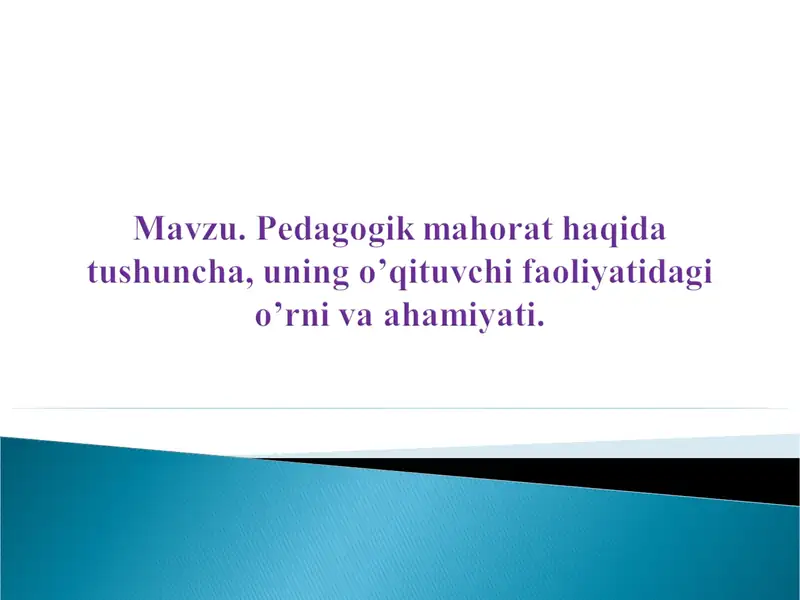 Mavzu. Pedagogik mahorat haqida tushuncha, uning o’qituvchi faoliyatidagi o’rni va ahamiyati.